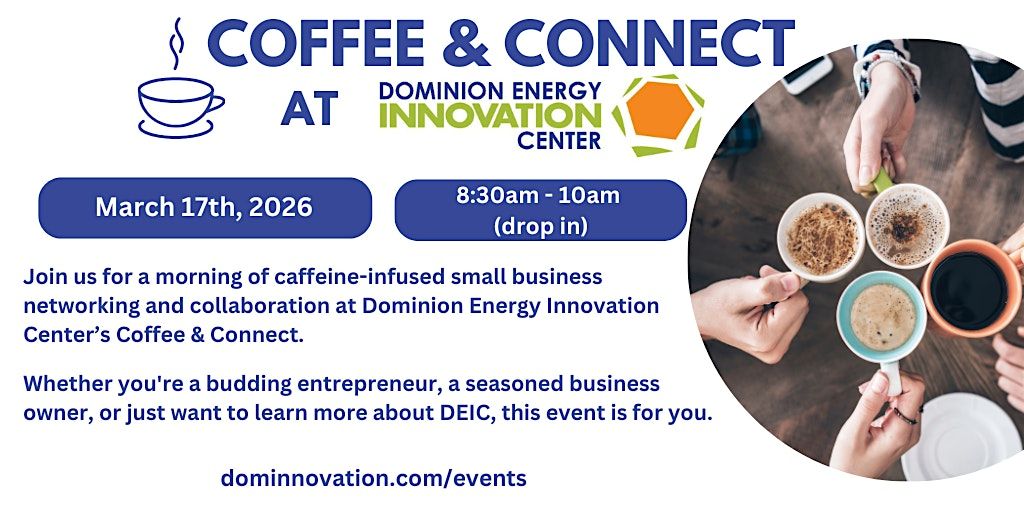 COFFEE & CONNECT

AT

DOMINION ENERGY
INNOVATION
CENTER

March 17th, 2026

8:30am - 10am
(drop in)

Join us for a morning of caffeine-infused small business networking and collaboration at Dominion Energy Innovation Center's Coffee & Connect.

Whether you're a budding entrepreneur, a seasoned business owner, or just want to learn more about DEIC, this event is for you.

dominnovation.com/events